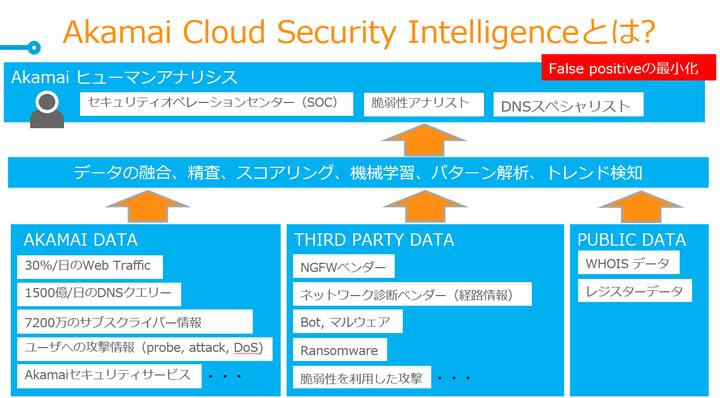 Akamai Cloud Security Intelligenceとは?

False positiveの最小化

Akamai ヒューマンアナリシス

セキュリティオペレーションセンター（SOC）

脆弱性アナリスト

DNSスペシャリスト

データの融合、精査、スコアリング、機械学習、パターン解析、トレンド検知

AKAMAI DATA

30%/日のWeb Traffic

1500億/日のDNSクエリー

7200万のサブスクライバー情報

ユーザへの攻撃情報（probe, attack, DoS）

Akamaiセキュリティサービス ・・・

THIRD PARTY DATA

NGFWベンダー

ネットワーク診断ベンダー（経路情報）

Bot, マルウェア

Ransomware

脆弱性を利用した攻撃 ・・・

PUBLIC DATA

WHOIS データ

レジスターデータ